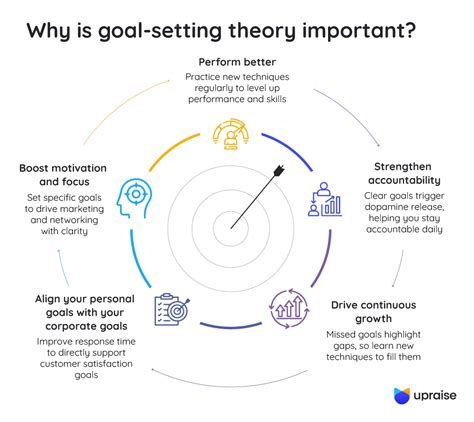 Why is goal-setting theory important?

Perform better
Practice new techniques regularly to level up performance and skills

Strengthen accountability
Clear goals trigger dopamine release, helping you stay accountable daily

Drive continuous growth
Missed goals highlight gaps, so learn new techniques to fill them

Align your personal goals with your corporate goals
Improve response time to directly support customer satisfaction goals

Boost motivation and focus
Set specific goals to drive marketing and networking with clarity

upraise